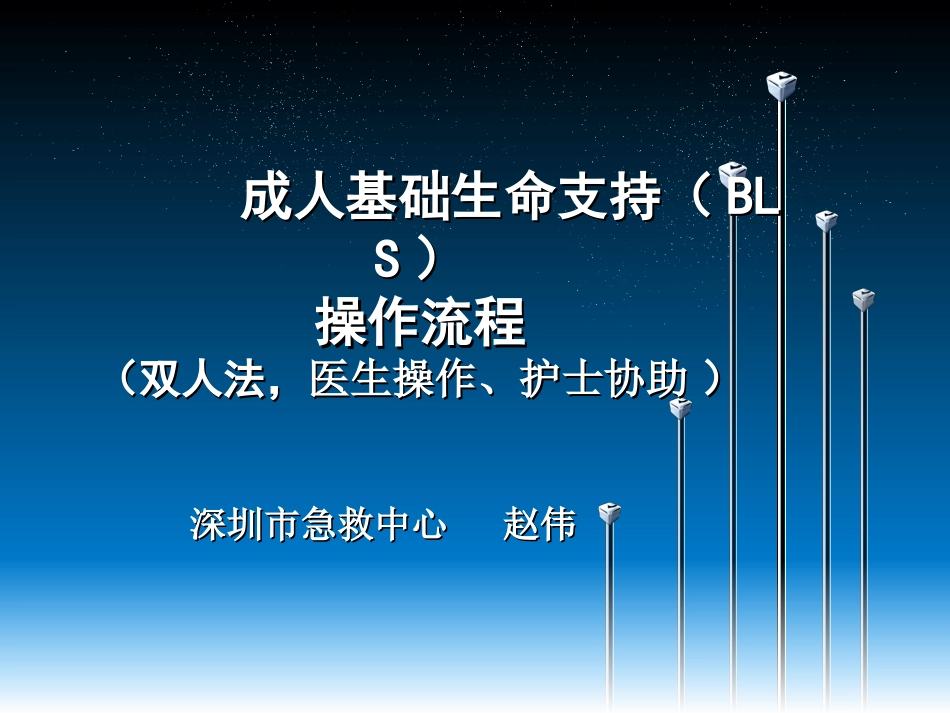 成人基础生命支持（BLS）
操作流程
（双人法，医生操作、护士协助）

深圳市急救中心　赵伟